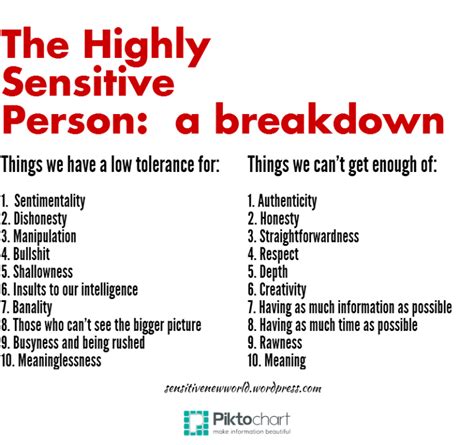 The Highly Sensitive Person: a breakdown

Things we have a low tolerance for:

1. Sentimentality
2. Dishonesty
3. Manipulation
4. Bullshit
5. Shallowness
6. Insults to our intelligence
7. Banality
8. Those who can't see the bigger picture
9. Busyness and being rushed
10. Meaninglessness

Things we can't get enough of:

1. Authenticity
2. Honesty
3. Straightforwardness
4. Respect
5. Depth
6. Creativity
7. Having as much information as possible
8. Having as much time as possible
9. Rawness
10. Meaning

sensitivenewworld.wordpress.com

Piktochart
make information beautiful